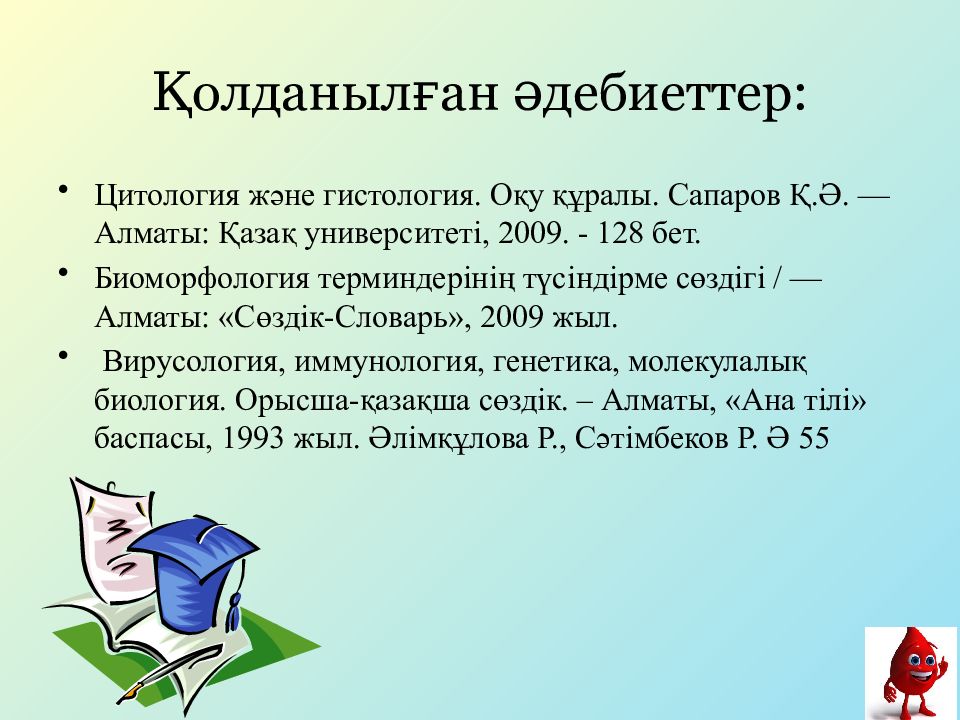 Қолданылған әдебиеттер:

• Цитология және гистология. Оқу құралы. Сапаров Қ.Ә. — Алматы: Қазақ университеті, 2009. - 128 бет.

• Биоморфология терминдерінің түсіндірме сөздігі / — Алматы: «Сөздік-Словарь», 2009 жыл.

• Вирусология, иммунология, генетика, молекулалық биология. Орысша-қазақша сөздік. – Алматы, «Ана тілі» баспасы, 1993 жыл. Әлімқұлова Р., Сәтімбеков Р. Ә 55